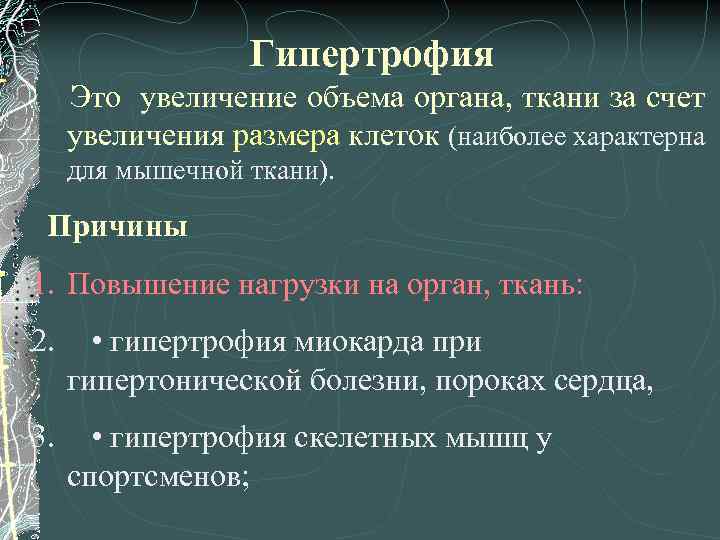 Гипертрофия

Это увеличение объема органа, ткани за счет увеличения размера клеток (наиболее характерна для мышечной ткани).

Причины

1. Повышение нагрузки на орган, ткань:

2. • гипертрофия миокарда при гипертонической болезни, пороках сердца,

3. • гипертрофия скелетных мышц у спортсменов;